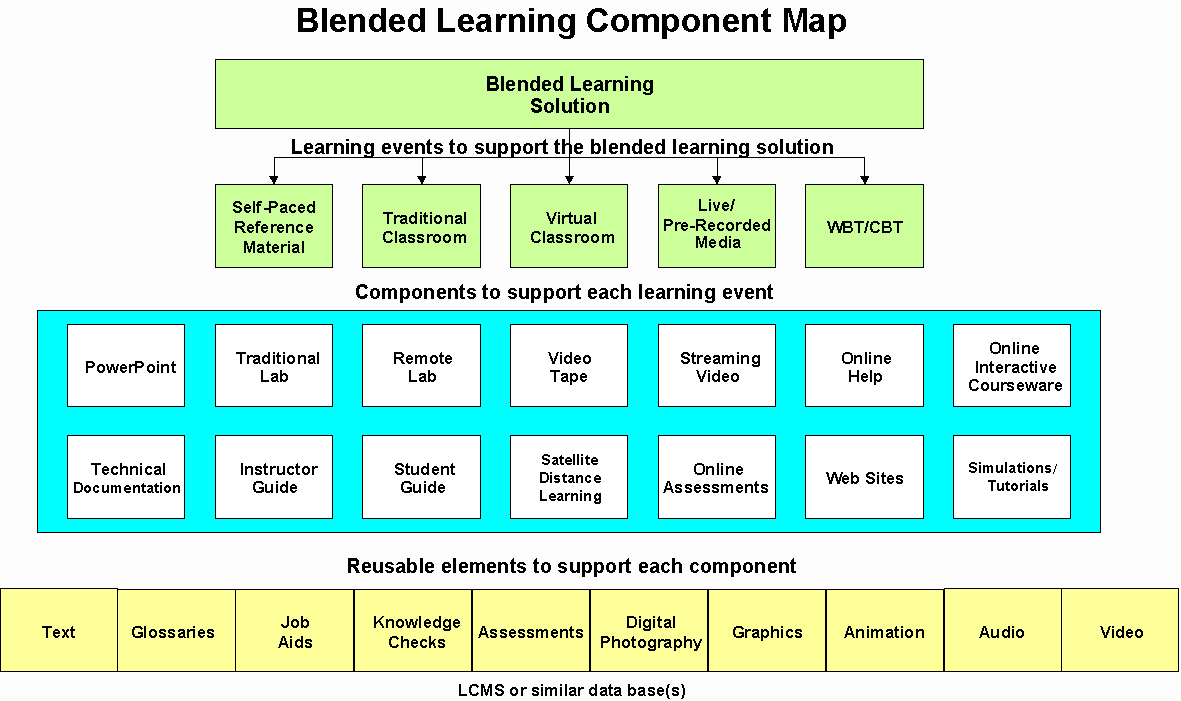 Blended Learning Component Map

Blended Learning Solution

Learning events to support the blended learning solution

Self-Paced Reference Material

Traditional Classroom

Virtual Classroom

Live/ Pre-Recorded Media

WBT/CBT

Components to support each learning event

PowerPoint

Traditional Lab

Remote Lab

Video Tape

Streaming Video

Online Help

Online Interactive Courseware

Technical Documentation

Instructor Guide

Student Guide

Satellite Distance Learning

Online Assessments

Web Sites

Simulations/ Tutorials

Reusable elements to support each component

Text

Glossaries

Job Aids

Knowledge Checks

Assessments

Digital Photography

Graphics

Animation

Audio

Video

LCMS or similar data base(s)